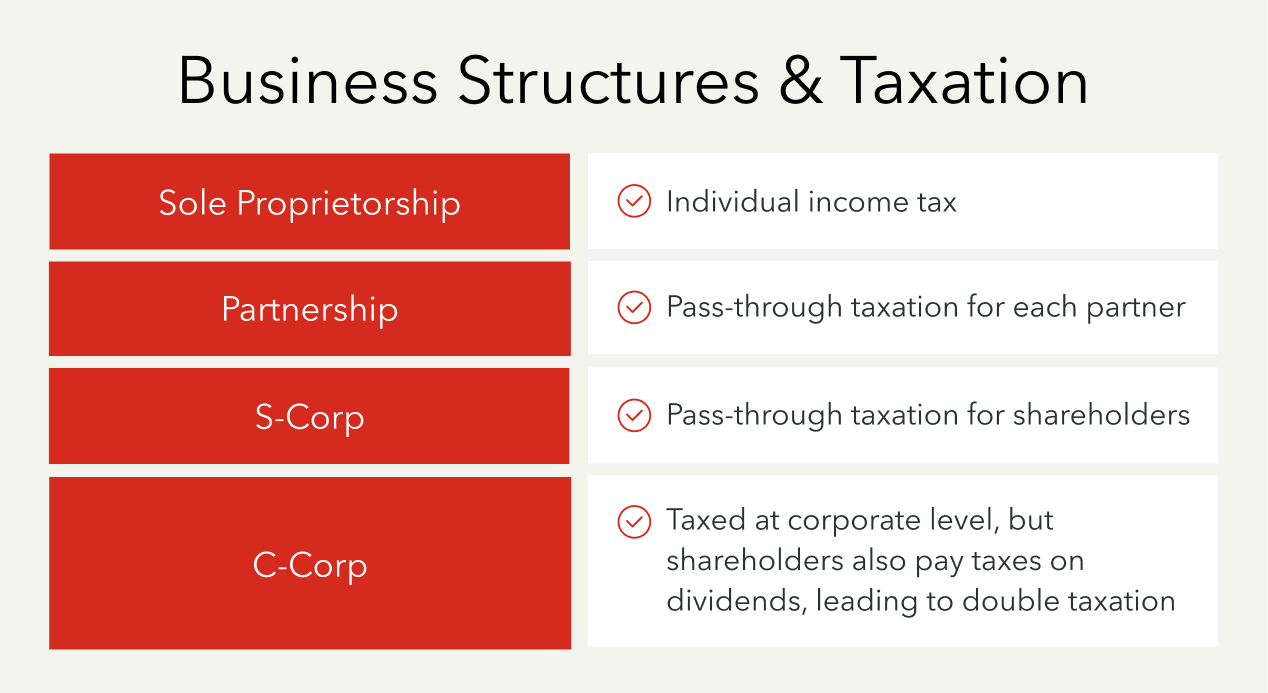 Business Structures & Taxation

| Sole Proprietorship | Individual income tax |
|---|---|
| Partnership | Pass-through taxation for each partner |
| S-Corp | Pass-through taxation for shareholders |
| C-Corp | Taxed at corporate level, but shareholders also pay taxes on dividends, leading to double taxation |